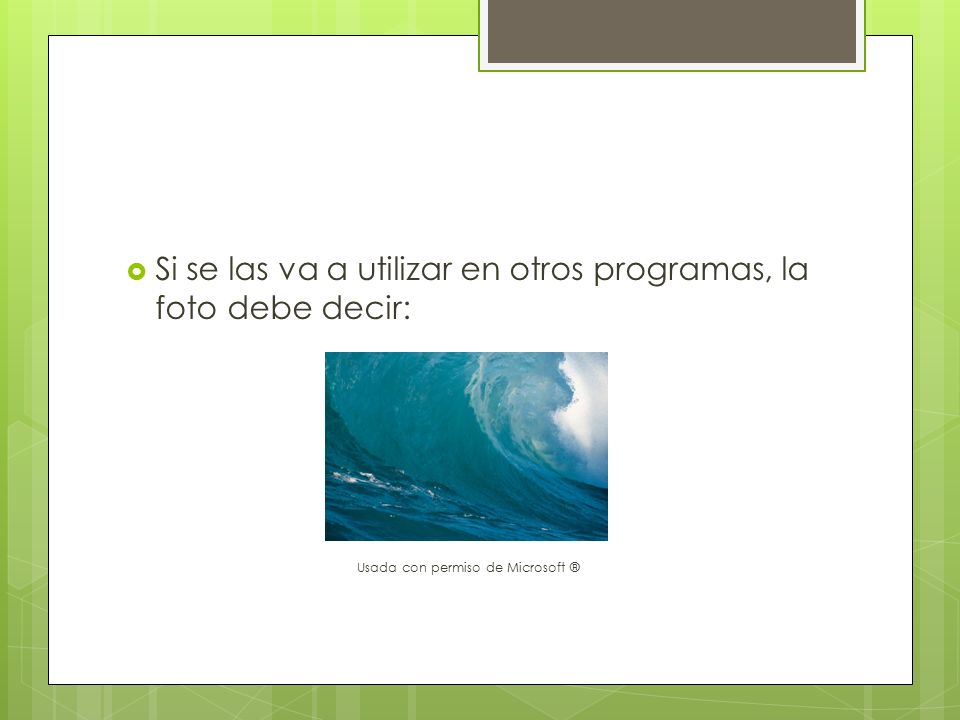 Si se las va a utilizar en otros programas, la foto debe decir:

Usada con permiso de Microsoft ®